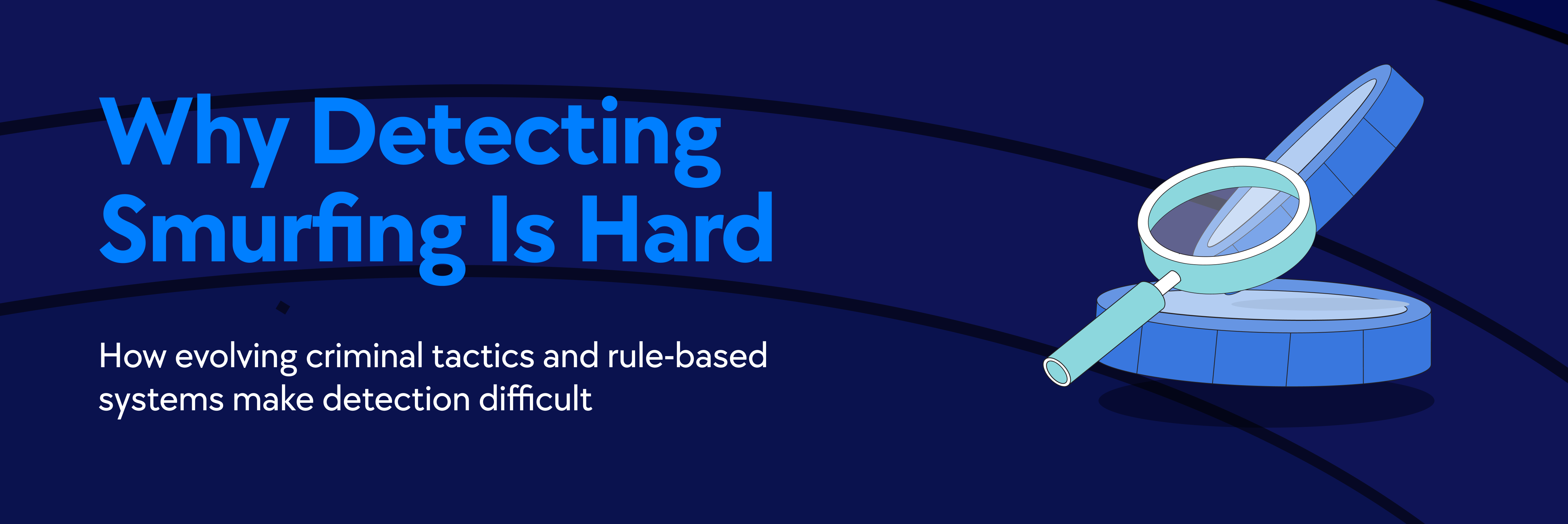 Why Detecting Smurfing Is Hard

How evolving criminal tactics and rule-based systems make detection difficult